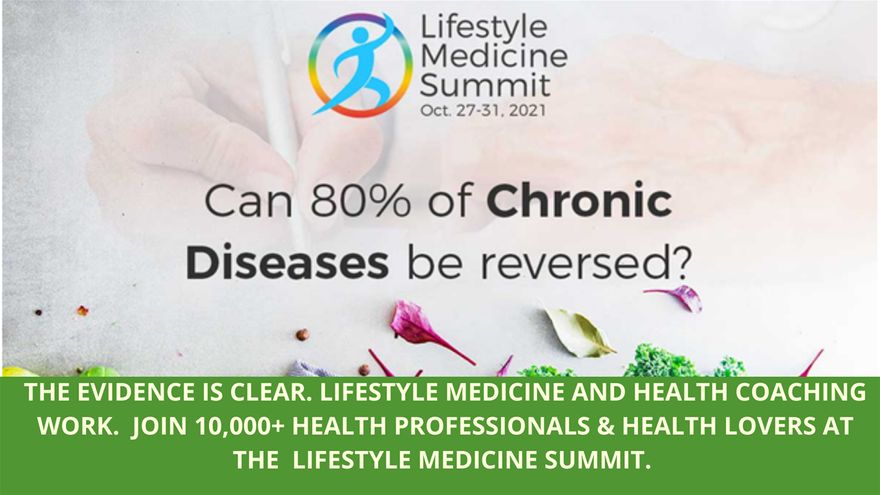 Lifestyle Medicine Summit
Oct. 27-31, 2021

Can 80% of Chronic Diseases be reversed?

THE EVIDENCE IS CLEAR. LIFESTYLE MEDICINE AND HEALTH COACHING WORK. JOIN 10,000+ HEALTH PROFESSIONALS & HEALTH LOVERS AT THE LIFESTYLE MEDICINE SUMMIT.